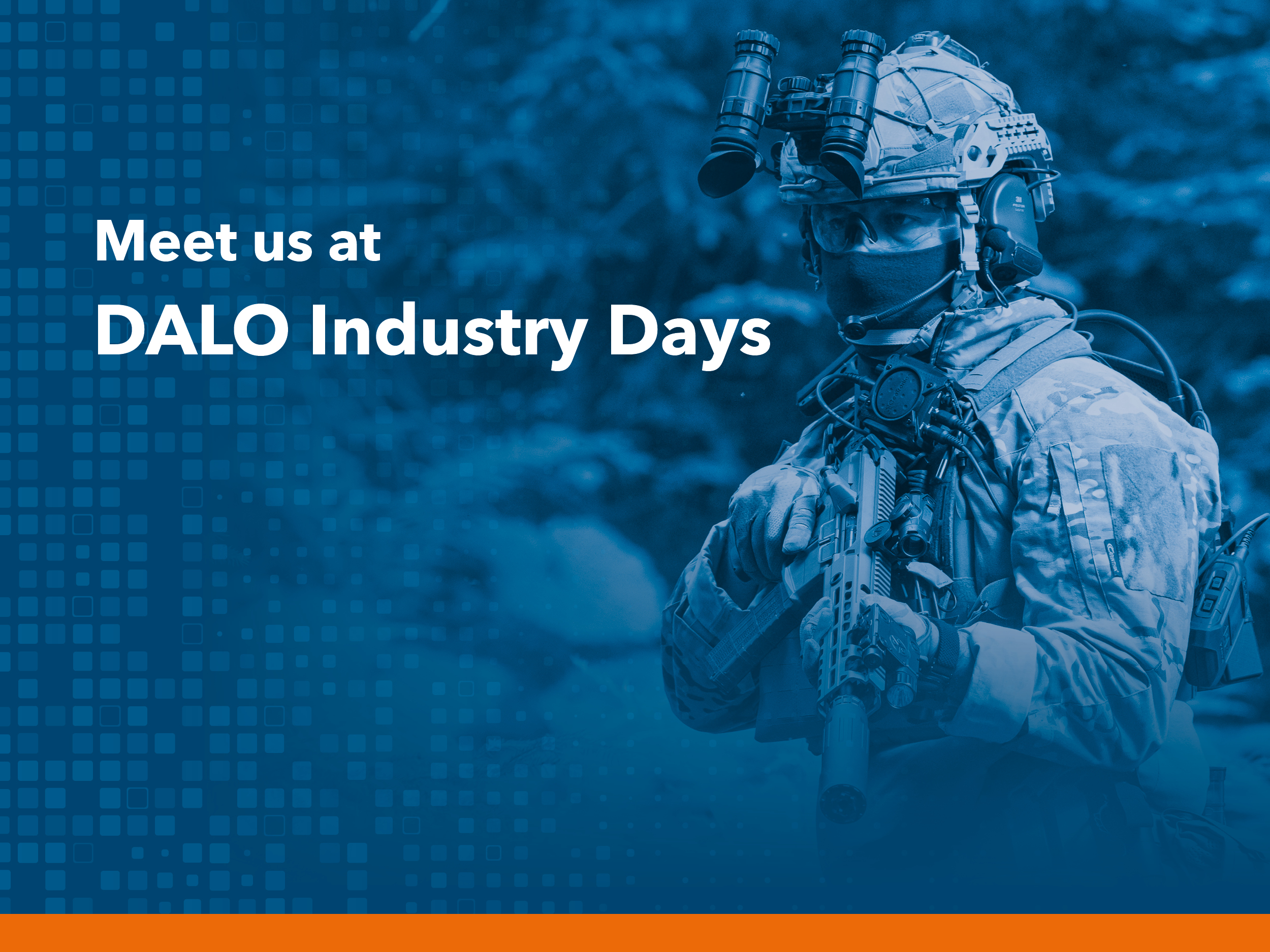 Meet us at
DALO Industry Days